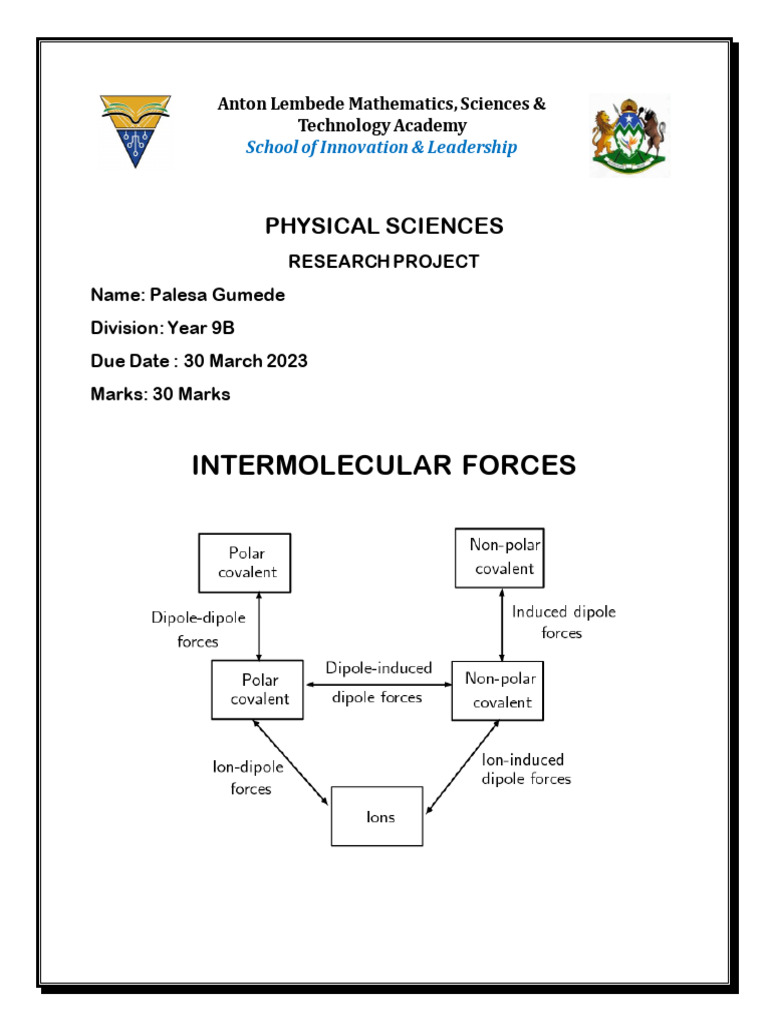 Anton Lembede Mathematics, Sciences & Technology Academy
School of Innovation & Leadership

PHYSICAL SCIENCES

RESEARCH PROJECT

Name: Palesa Gumede

Division: Year 9B

Due Date : 30 March 2023

Marks: 30 Marks

INTERMOLECULAR FORCES

Polar covalent

Non-polar covalent

Dipole-dipole forces

Induced dipole forces

Polar covalent

Dipole-induced dipole forces

Non-polar covalent

Ion-dipole forces

Ion-induced dipole forces

Ions